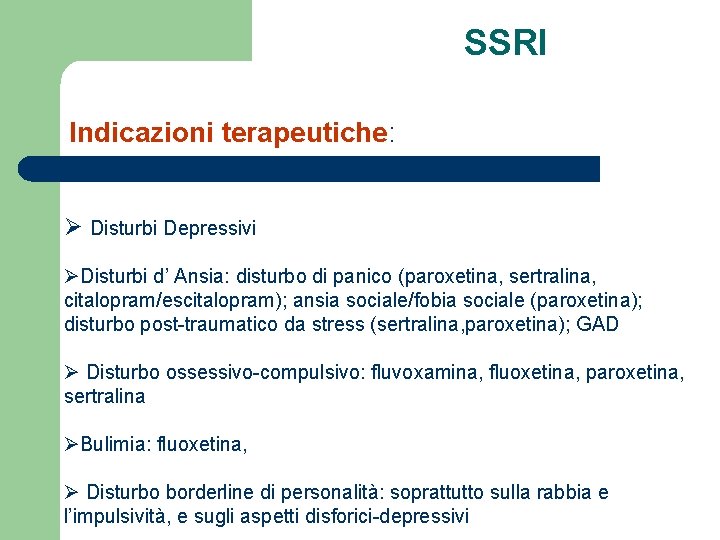 SSRI

Indicazioni terapeutiche:

➢ Disturbi Depressivi

➢Disturbi d' Ansia: disturbo di panico (paroxetina, sertralina, citalopram/escitalopram); ansia sociale/fobia sociale (paroxetina); disturbo post-traumatico da stress (sertralina,paroxetina); GAD

➢ Disturbo ossessivo-compulsivo: fluvoxamina, fluoxetina, paroxetina, sertralina

➢Bulimia: fluoxetina,

➢ Disturbo borderline di personalità: soprattutto sulla rabbia e l'impulsività, e sugli aspetti disforici-depressivi